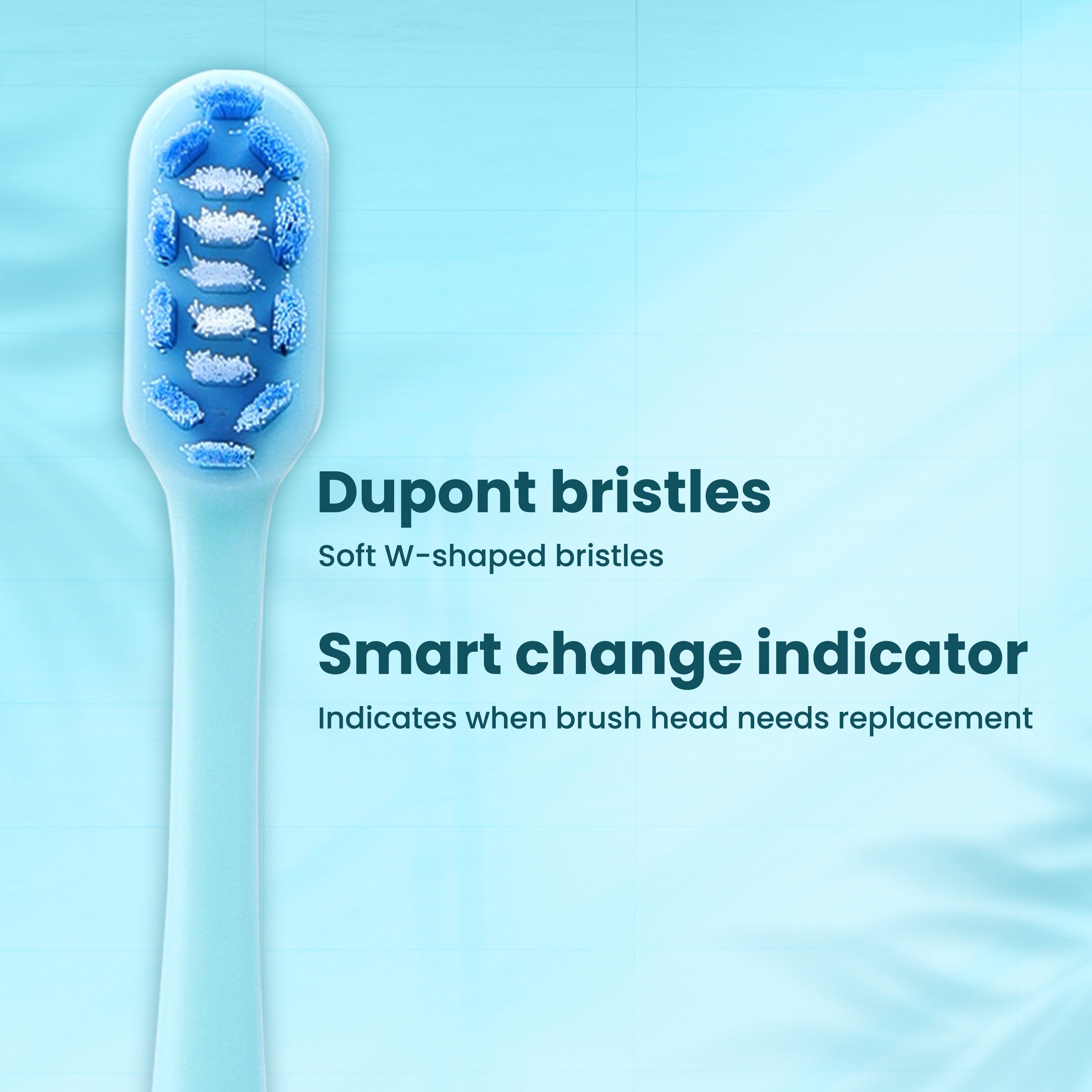 Dupont bristles

Soft W-shaped bristles

Smart change indicator

Indicates when brush head needs replacement